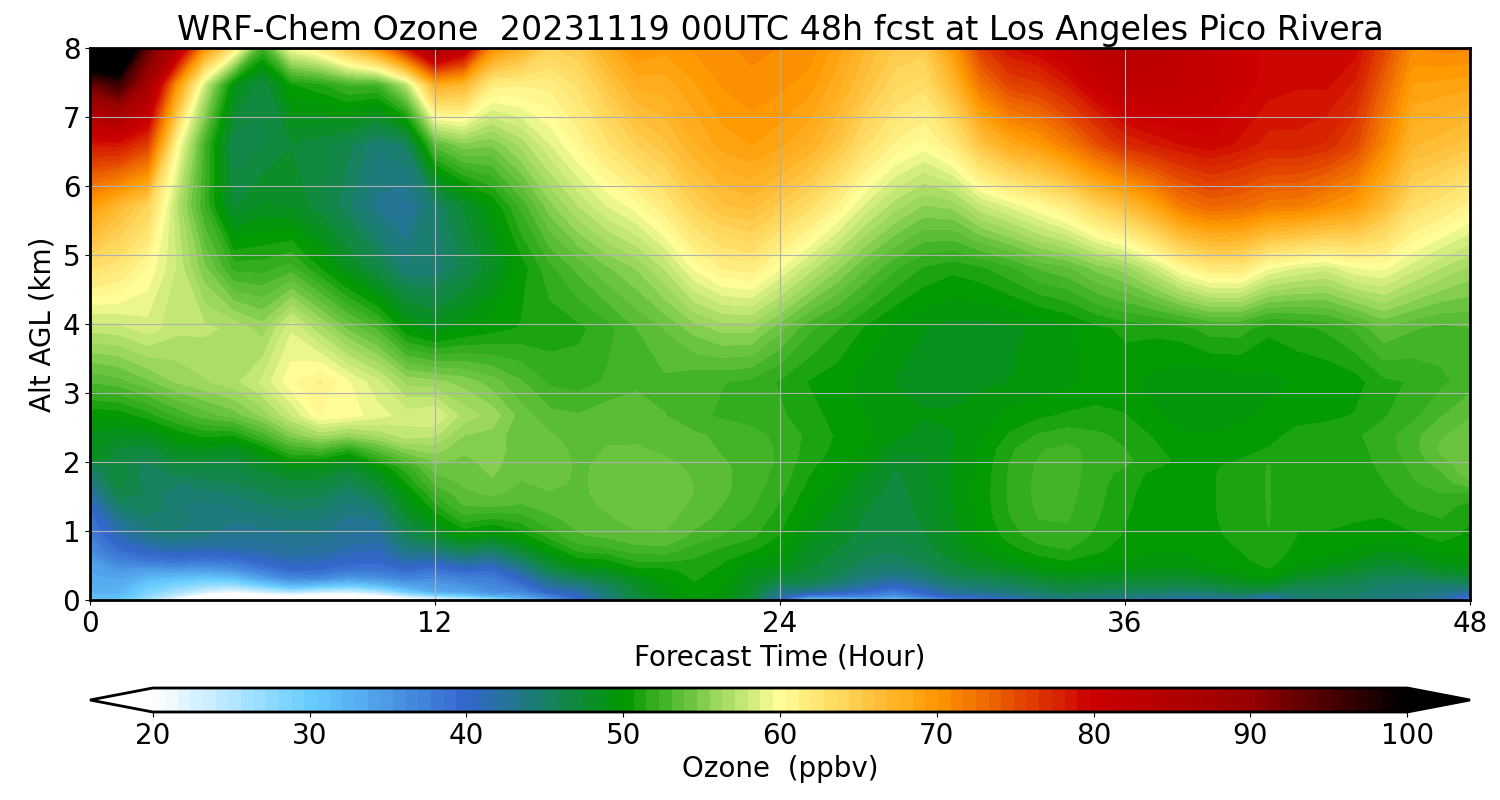 WRF-Chem Ozone  20231119 00UTC 48h fcst at Los Angeles Pico Rivera

Alt AGL (km)

8
7
6
5
4
3
2
1
0

0
12
24
36
48

Forecast Time (Hour)

20
30
40
50
60
70
80
90
100

Ozone  (ppbv)